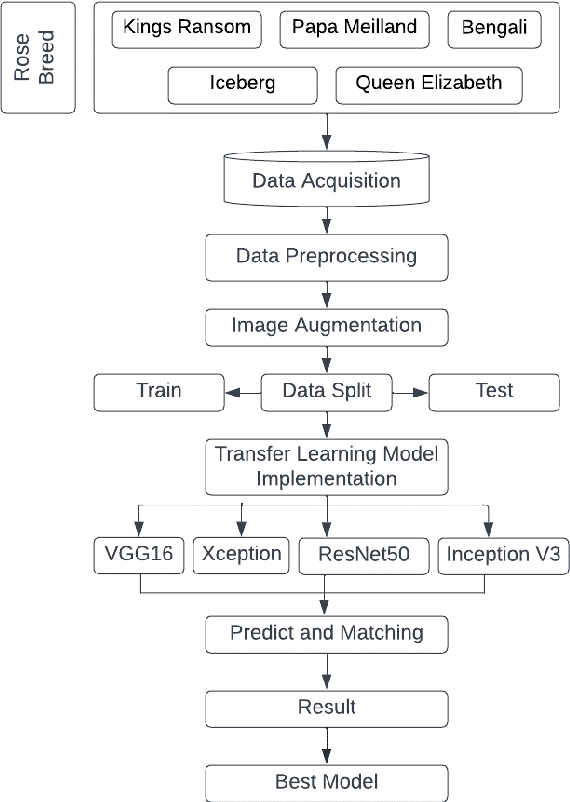 Rose Breed

Kings Ransom
Papa Meilland
Bengali
Iceberg
Queen Elizabeth

Data Acquisition

Data Preprocessing

Image Augmentation

Train
Data Split
Test

Transfer Learning Model Implementation

VGG16
Xception
ResNet50
Inception V3

Predict and Matching

Result

Best Model